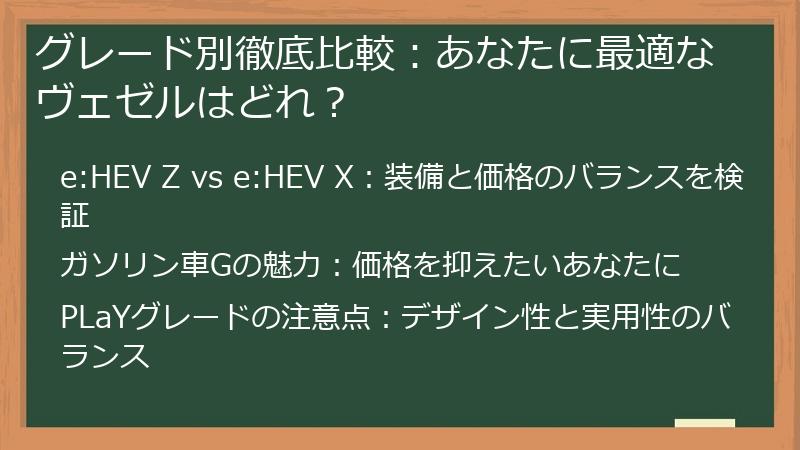 グレード別徹底比較：あなたに最適なヴェゼルはどれ？

e:HEV Z vs e:HEV X：装備と価格のバランスを検証

ガソリン車Gの魅力：価格を抑えたいあなたに

PLaYグレードの注意点：デザイン性と実用性のバランス